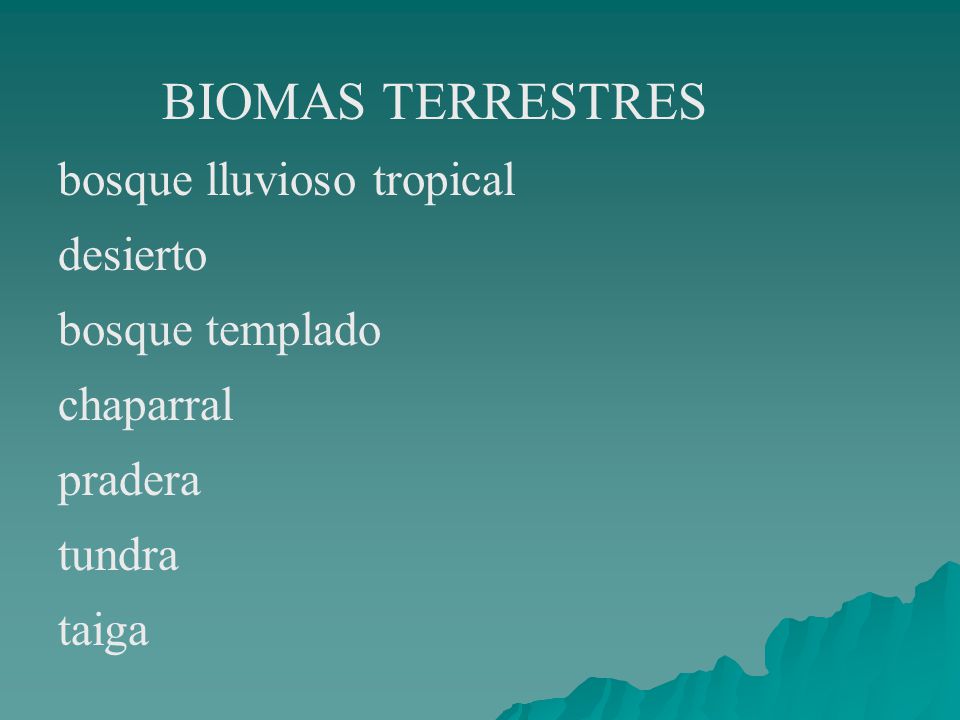 BIOMAS TERRESTRES

bosque lluvioso tropical

desierto

bosque templado

chaparral

pradera

tundra

taiga